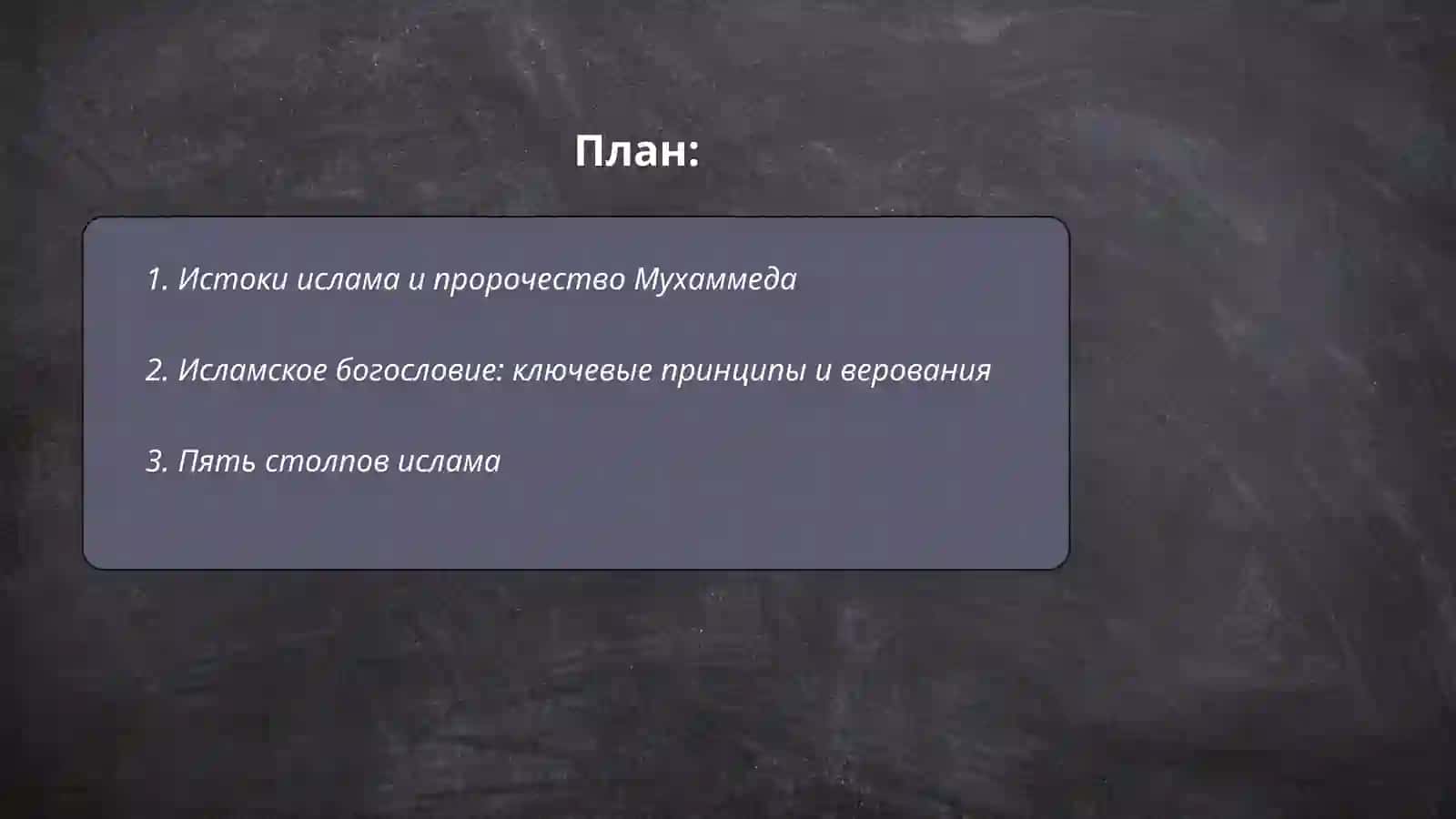 План:

1. Истоки ислама и пророчество Мухаммеда

2. Исламское богословие: ключевые принципы и верования

3. Пять столпов ислама